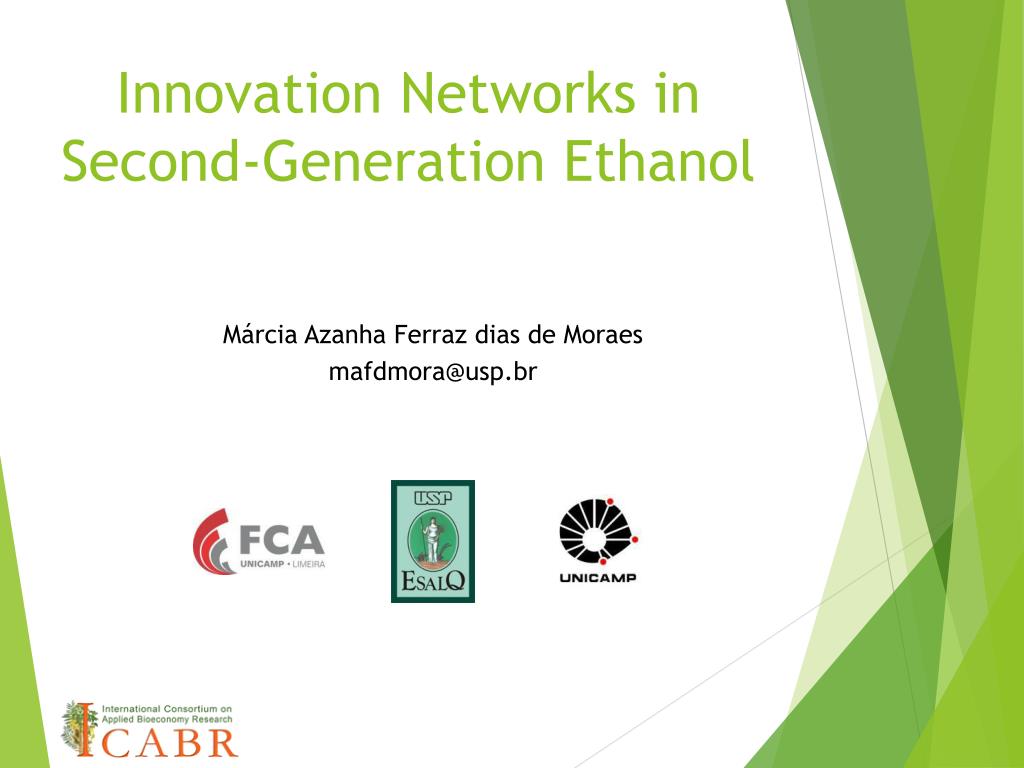 Innovation Networks in Second-Generation Ethanol

Márcia Azanha Ferraz dias de Moraes
mafdmora@usp.br

FCA
UNICAMP • LIMEIRA

USP
ESALQ

UNICAMP

International Consortium on Applied Bioeconomy Research
ICABR